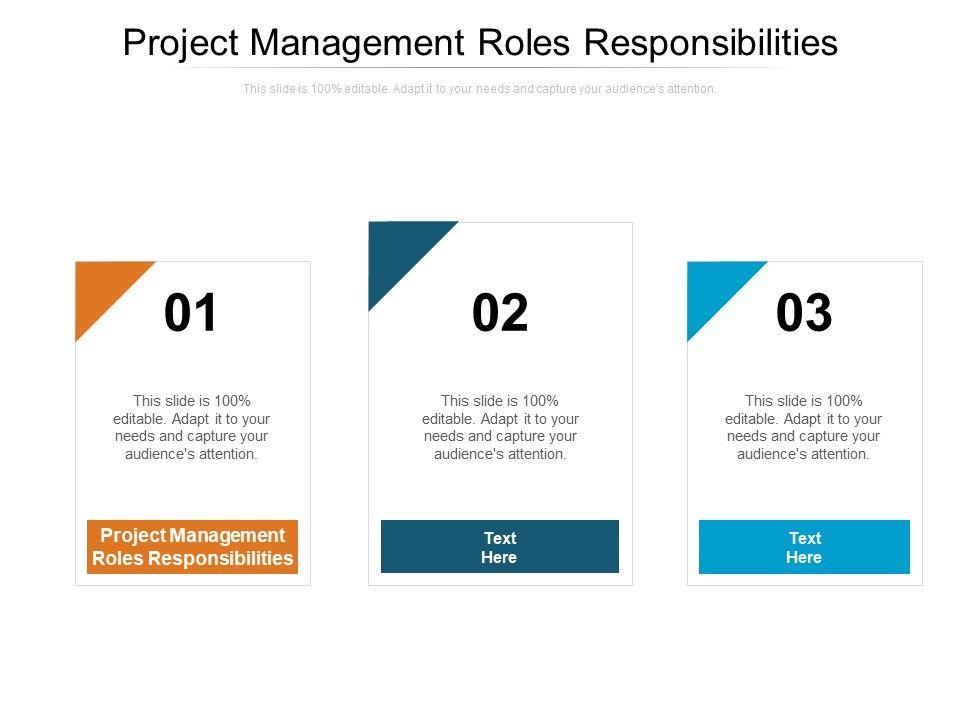 Project Management Roles Responsibilities

This slide is 100% editable. Adapt it to your needs and capture your audience's attention.

01

This slide is 100% editable. Adapt it to your needs and capture your audience's attention.

Project Management Roles Responsibilities

02

This slide is 100% editable. Adapt it to your needs and capture your audience's attention.

Text Here

03

This slide is 100% editable. Adapt it to your needs and capture your audience's attention.

Text Here